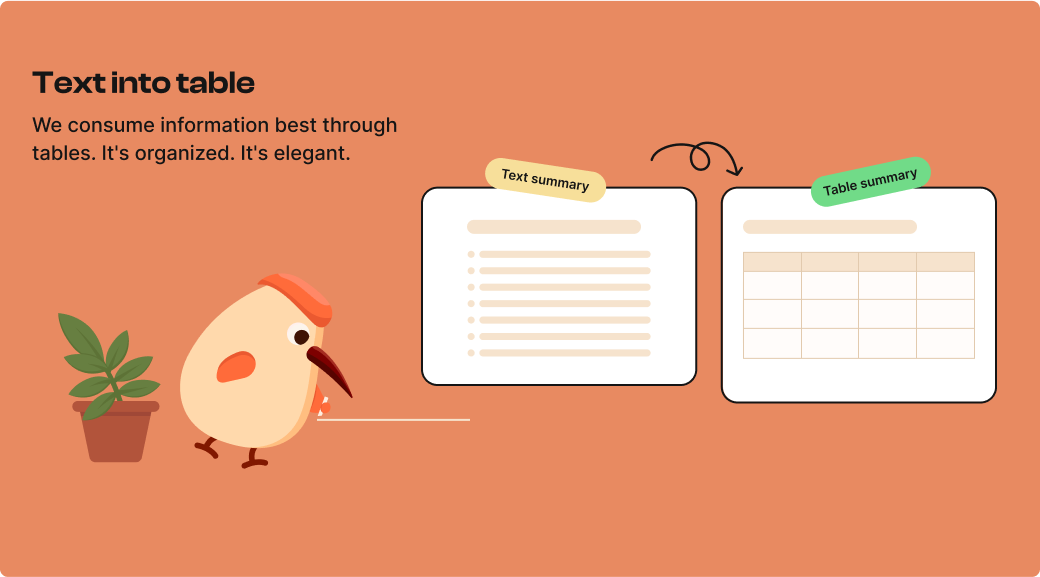 Text into table

We consume information best through tables. It's organized. It's elegant.

Text summary

Table summary